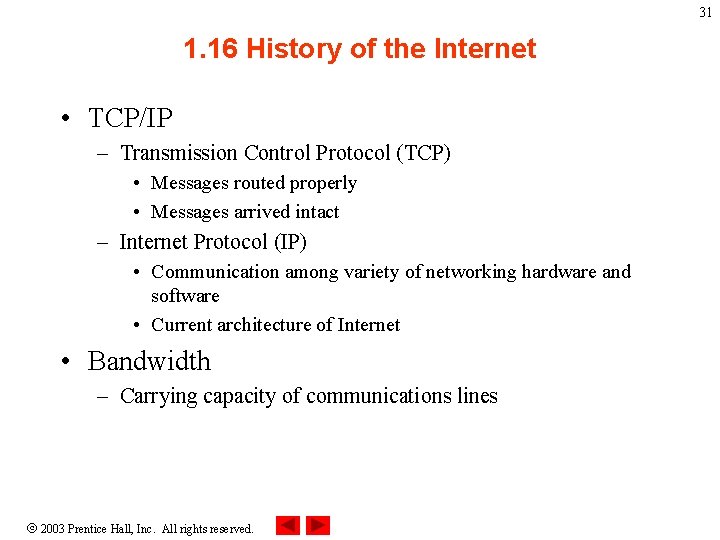 31

1.16 History of the Internet

• TCP/IP
– Transmission Control Protocol (TCP)
• Messages routed properly
• Messages arrived intact
– Internet Protocol (IP)
• Communication among variety of networking hardware and software
• Current architecture of Internet
• Bandwidth
– Carrying capacity of communications lines

© 2003 Prentice Hall, Inc. All rights reserved.